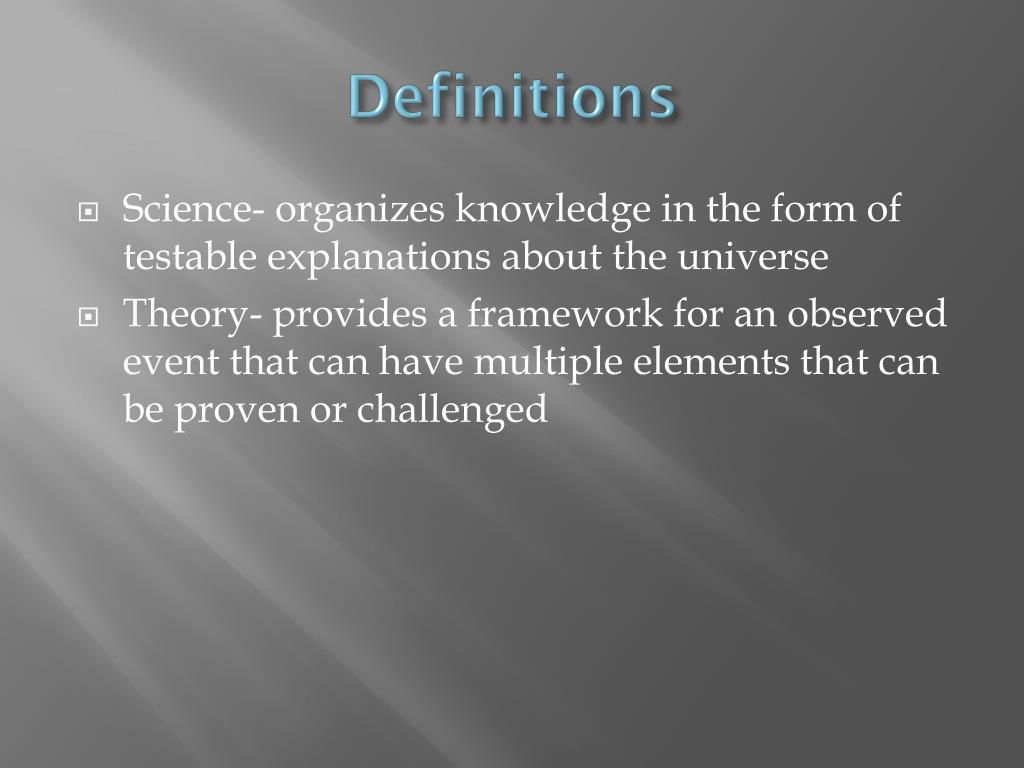 Definitions

Science- organizes knowledge in the form of testable explanations about the universe

Theory- provides a framework for an observed event that can have multiple elements that can be proven or challenged